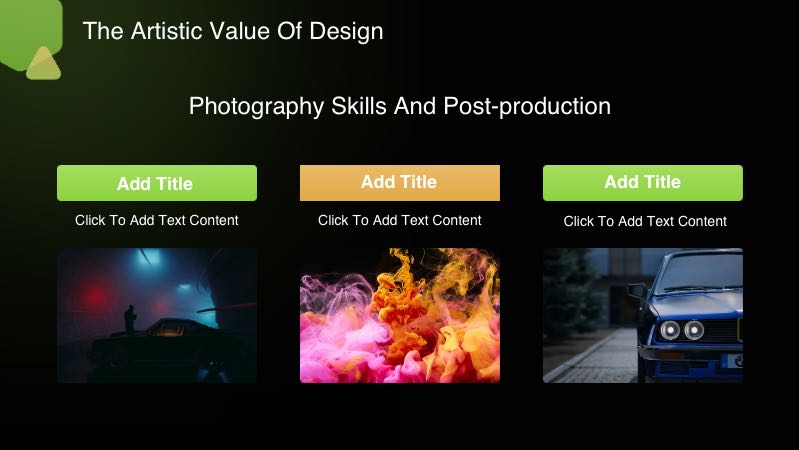 The Artistic Value Of Design

Photography Skills And Post-production

Add Title

Click To Add Text Content

Add Title

Click To Add Text Content

Add Title

Click To Add Text Content